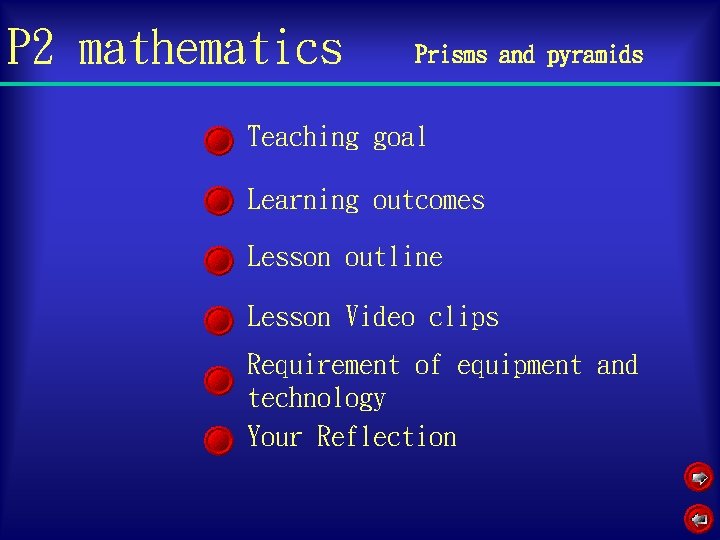 P2 mathematics

Prisms and pyramids

Teaching goal

Learning outcomes

Lesson outline

Lesson Video clips

Requirement of equipment and technology

Your Reflection